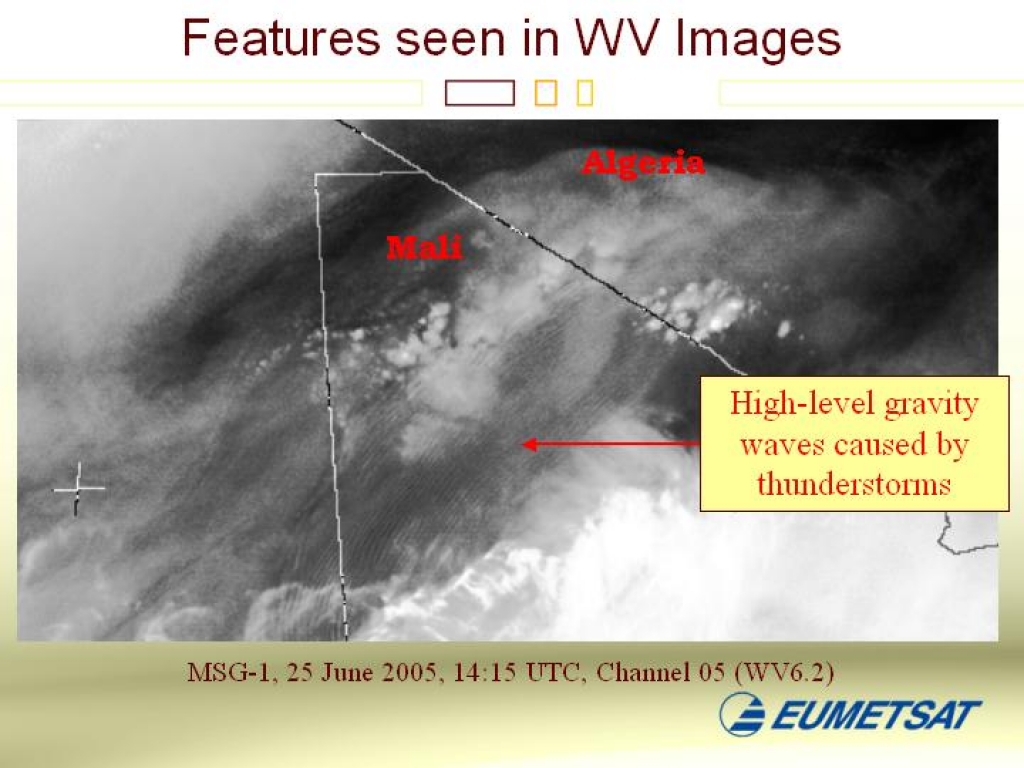 Features seen in WV Images

Algeria

Mali

High-level gravity waves caused by thunderstorms

MSG-1, 25 June 2005, 14:15 UTC, Channel 05 (WV6.2)

EUMETSAT